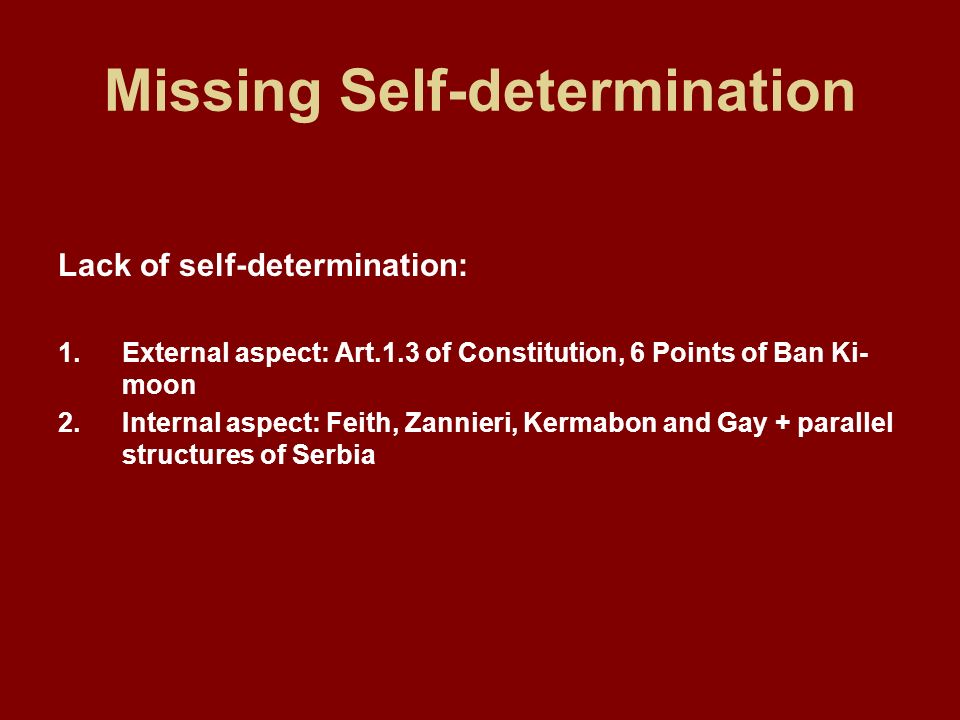 Missing Self-determination

Lack of self-determination:

1. External aspect: Art.1.3 of Constitution, 6 Points of Ban Ki-moon
2. Internal aspect: Feith, Zannieri, Kermabon and Gay + parallel structures of Serbia